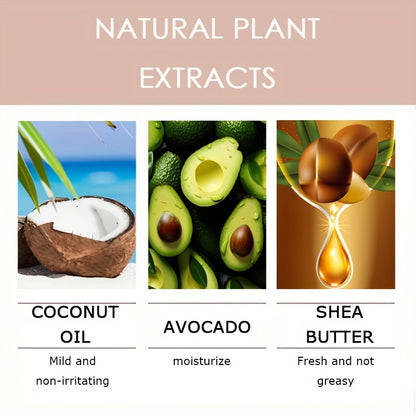 NATURAL PLANT EXTRACTS

COCONUT OIL

Mild and non-irritating

AVOCADO

moisturize

SHEA BUTTER

Fresh and not greasy